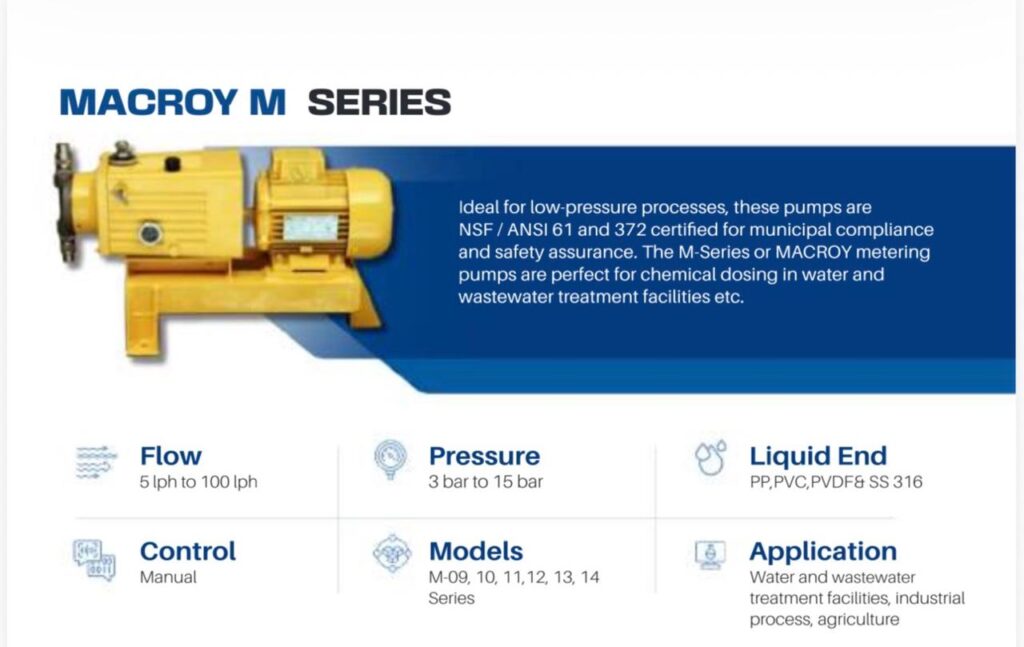 MACROY M SERIES

Ideal for low-pressure processes, these pumps are NSF / ANSI 61 and 372 certified for municipal compliance and safety assurance. The M-Series or MACROY metering pumps are perfect for chemical dosing in water and wastewater treatment facilities etc.

Flow
5 lph to 100 lph

Pressure
3 bar to 15 bar

Liquid End
PP,PVC,PVDF& SS 316

Control
Manual

Models
M-09, 10, 11,12, 13, 14 Series

Application
Water and wastewater treatment facilities, industrial process, agriculture